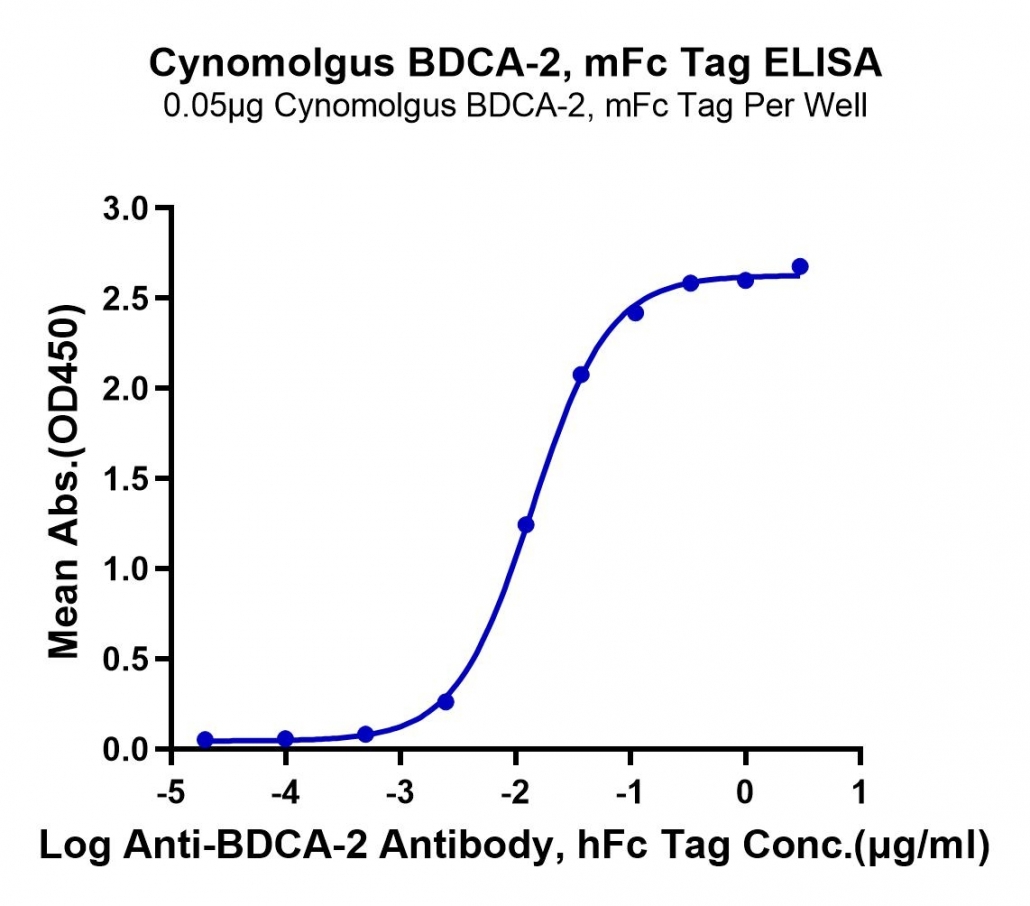 Cynomolgus BDCA-2, mFc Tag ELISA
0.05μg Cynomolgus BDCA-2, mFc Tag Per Well

Mean Abs.(OD450)

3.0
2.5
2.0
1.5
1.0
0.5
0.0

-5
-4
-3
-2
-1
0
1

Log Anti-BDCA-2 Antibody, hFc Tag Conc.(μg/ml)